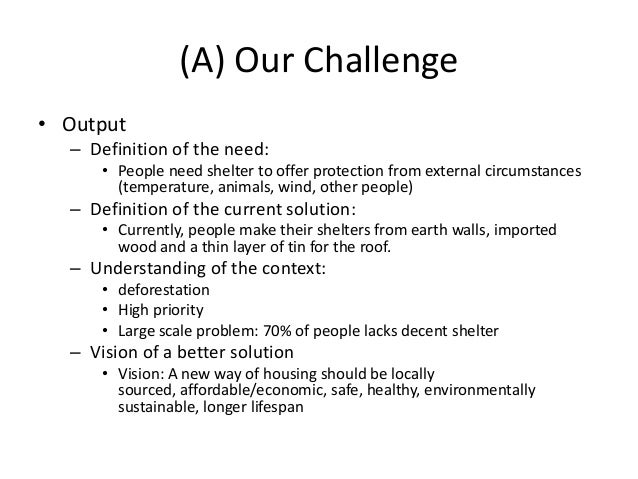 (A) Our Challenge

• Output
 – Definition of the need:
  • People need shelter to offer protection from external circumstances (temperature, animals, wind, other people)
 – Definition of the current solution:
  • Currently, people make their shelters from earth walls, imported wood and a thin layer of tin for the roof.
 – Understanding of the context:
  • deforestation
  • High priority
  • Large scale problem: 70% of people lacks decent shelter
 – Vision of a better solution
  • Vision: A new way of housing should be locally sourced, affordable/economic, safe, healthy, environmentally sustainable, longer lifespan